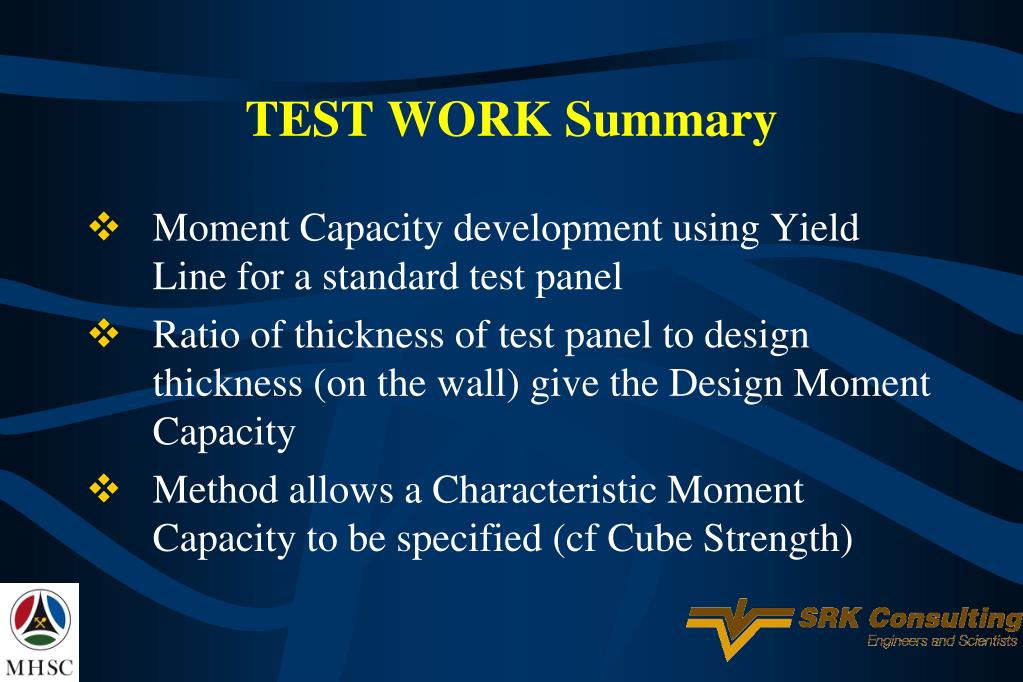 TEST WORK Summary

❖ Moment Capacity development using Yield Line for a standard test panel

❖ Ratio of thickness of test panel to design thickness (on the wall) give the Design Moment Capacity

❖ Method allows a Characteristic Moment Capacity to be specified (cf Cube Strength)

MHSC

SRK Consulting
Engineers and Scientists